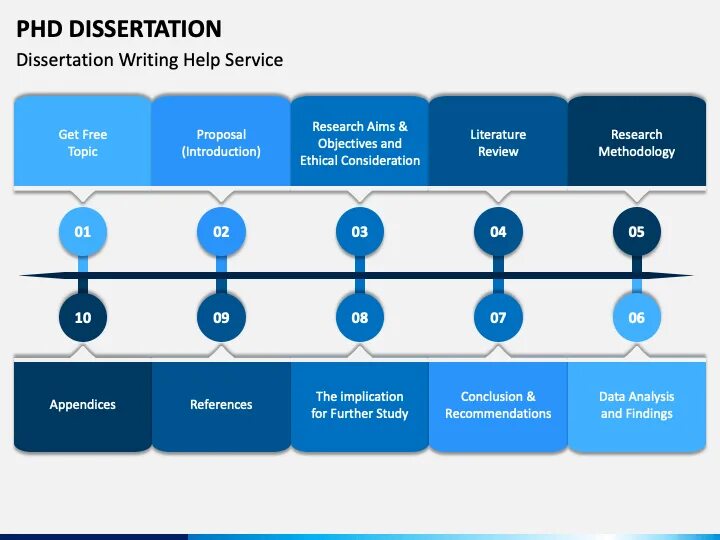 PHD DISSERTATION

Dissertation Writing Help Service

Get Free Topic

Proposal (Introduction)

Research Aims & Objectives and Ethical Consideration

Literature Review

Research Methodology

01

02

03

04

05

10

09

08

07

06

Appendices

References

The implication for Further Study

Conclusion & Recommendations

Data Analysis and Findings